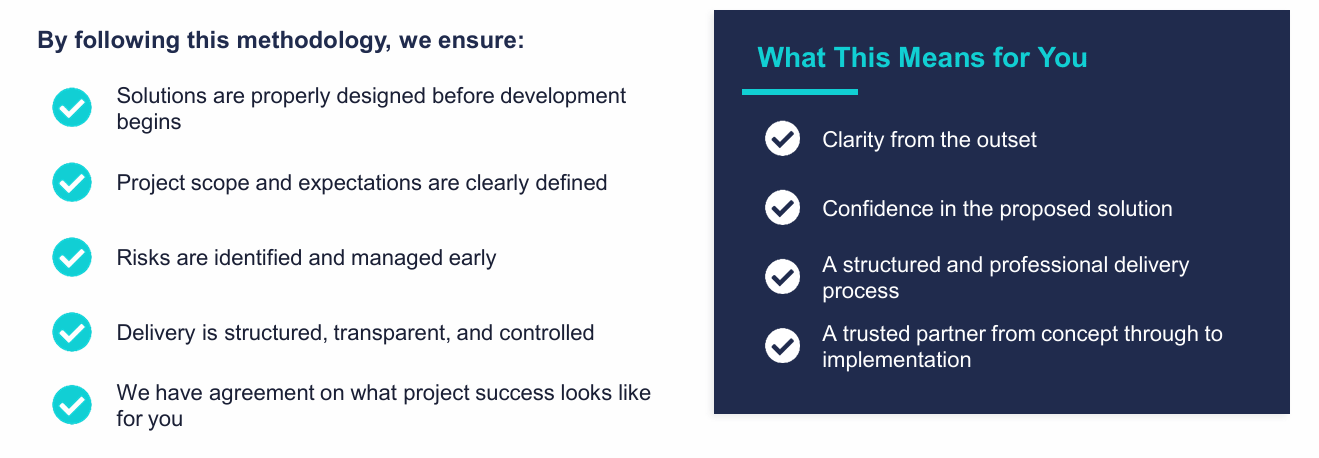 By following this methodology, we ensure:

Solutions are properly designed before development begins

Project scope and expectations are clearly defined

Risks are identified and managed early

Delivery is structured, transparent, and controlled

We have agreement on what project success looks like for you

What This Means for You

Clarity from the outset

Confidence in the proposed solution

A structured and professional delivery process

A trusted partner from concept through to implementation